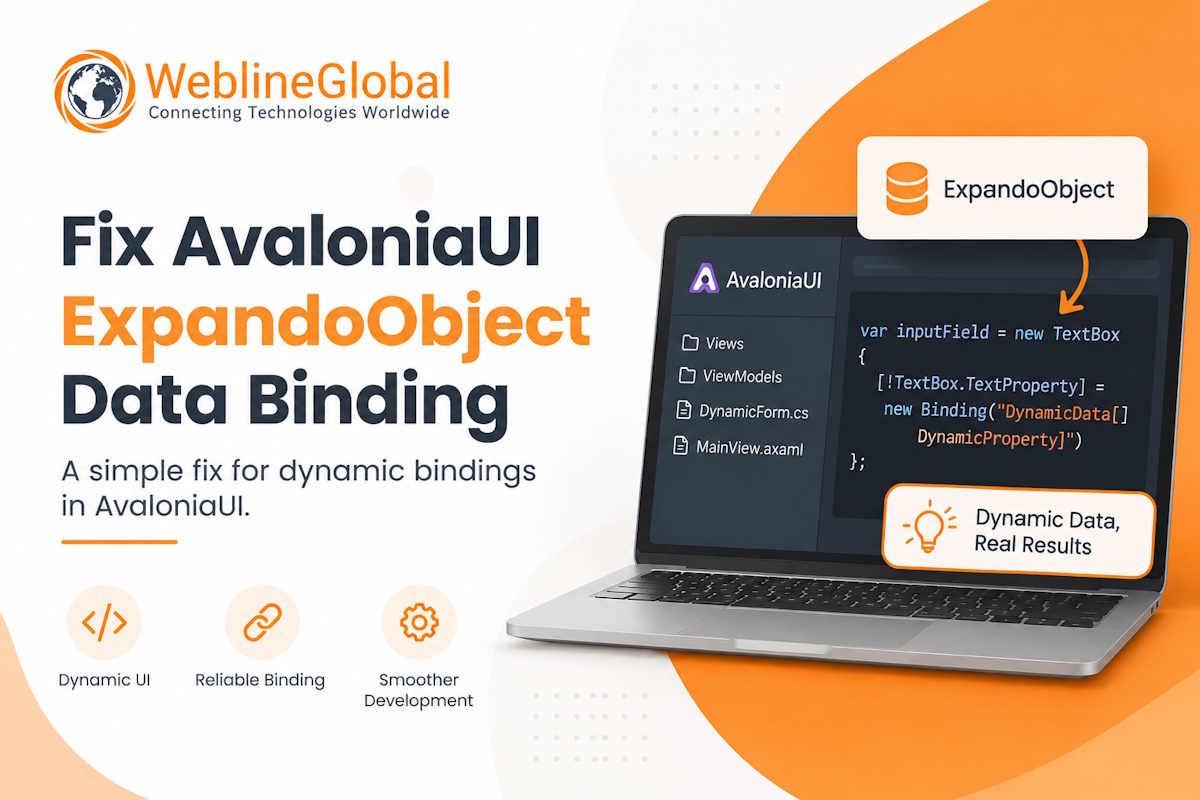 WeblineGlobal
Connecting Technologies Worldwide

Fix AvaloniaUI ExpandoObject Data Binding

A simple fix for dynamic bindings in AvaloniaUI.

Dynamic UI

Reliable Binding

Smoother Development

ExpandoObject

AvaloniaUI

Views
ViewModels
DynamicForm.cs
MainView.axaml

var inputField = new TextBox
{
[!TextBox.TextProperty] =
new Binding("DynamicData[]
DynamicProperty]")
};

Dynamic Data, Real Results